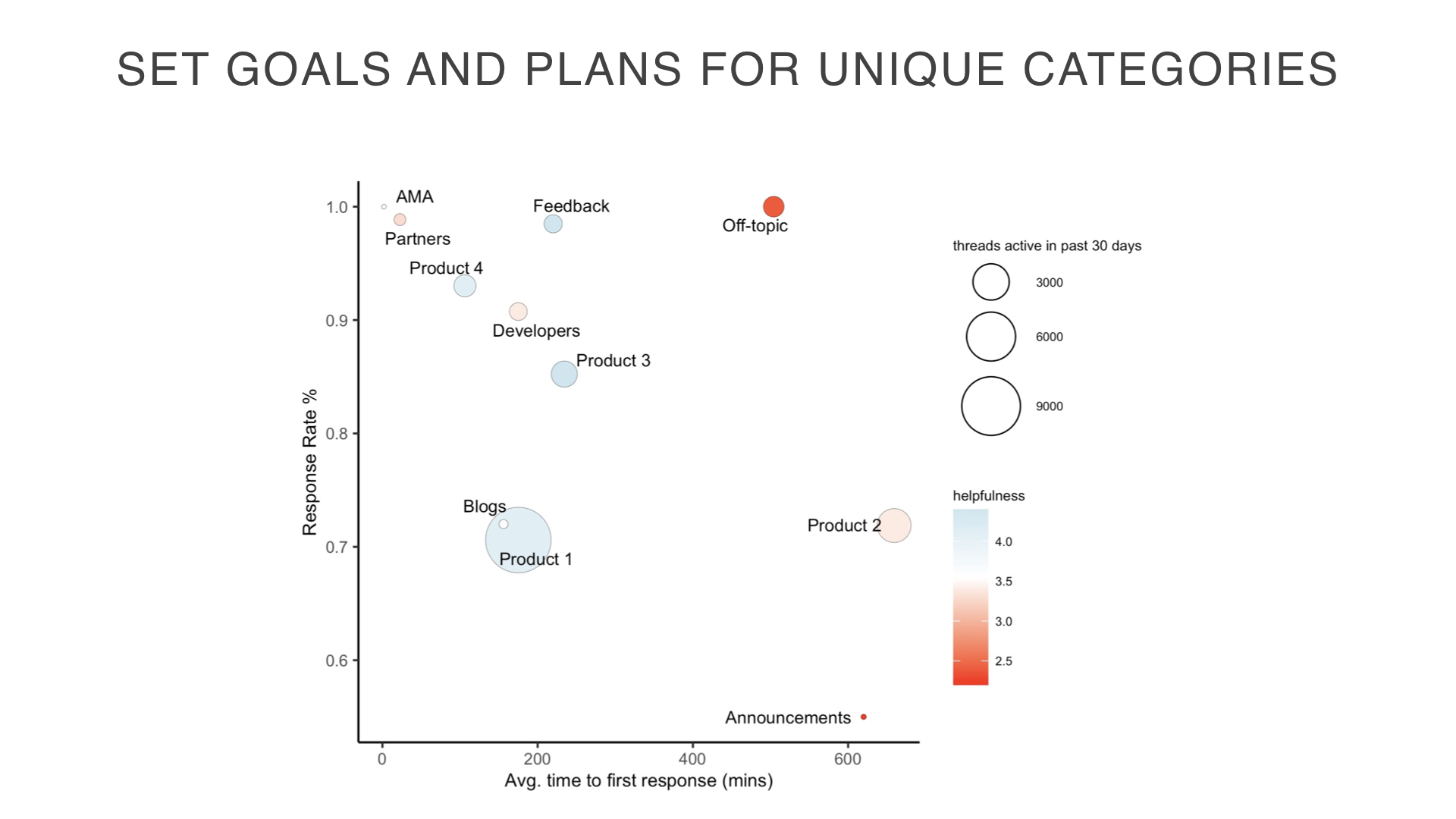 SET GOALS AND PLANS FOR UNIQUE CATEGORIES

Response Rate %

1.0
0.9
0.8
0.7
0.6

AMA
Partners
Feedback
Off-topic
Product 4
Developers
Product 3
Blogs
Product 1
Product 2
Announcements

0
200
400
600

Avg. time to first response (mins)

threads active in past 30 days
3000
6000
9000

helpfulness
4.0
3.5
3.0
2.5